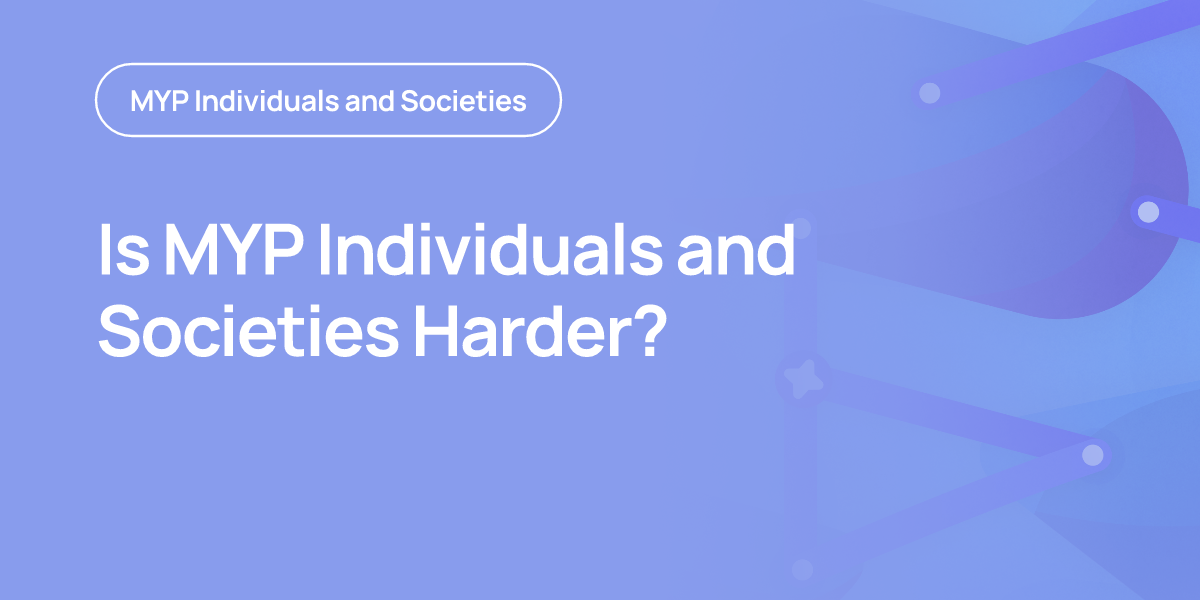 MYP Individuals and Societies

Is MYP Individuals and Societies Harder?